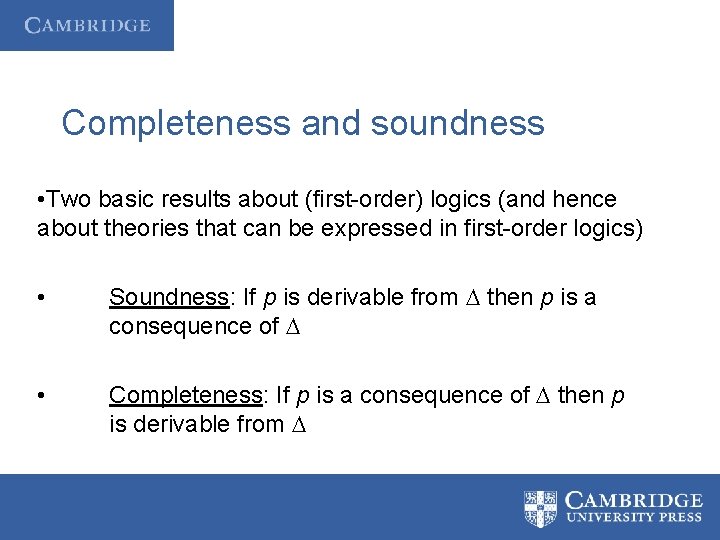 CAMBRIDGE

Completeness and soundness

•Two basic results about (first-order) logics (and hence about theories that can be expressed in first-order logics)

• Soundness: If $p$ is derivable from $\Delta$ then $p$ is a consequence of $\Delta$

• Completeness: If $p$ is a consequence of $\Delta$ then $p$ is derivable from $\Delta$

CAMBRIDGE
UNIVERSITY PRESS